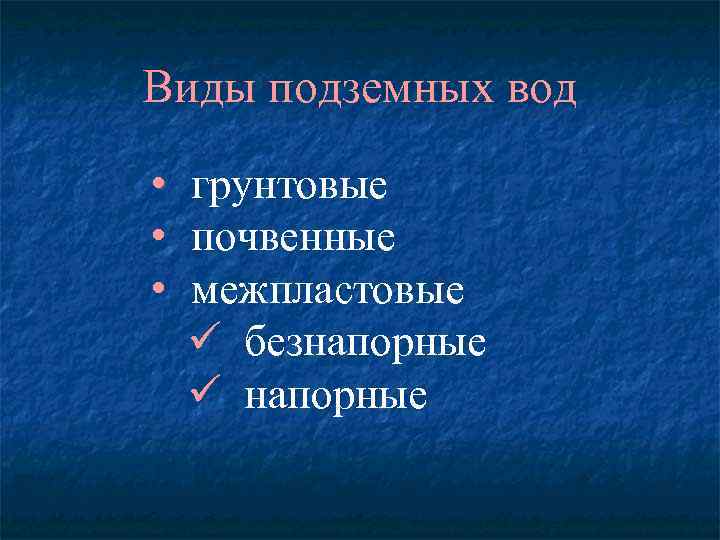 Виды подземных вод

• грунтовые
• почвенные
• межпластовые
✓ безнапорные
✓ напорные